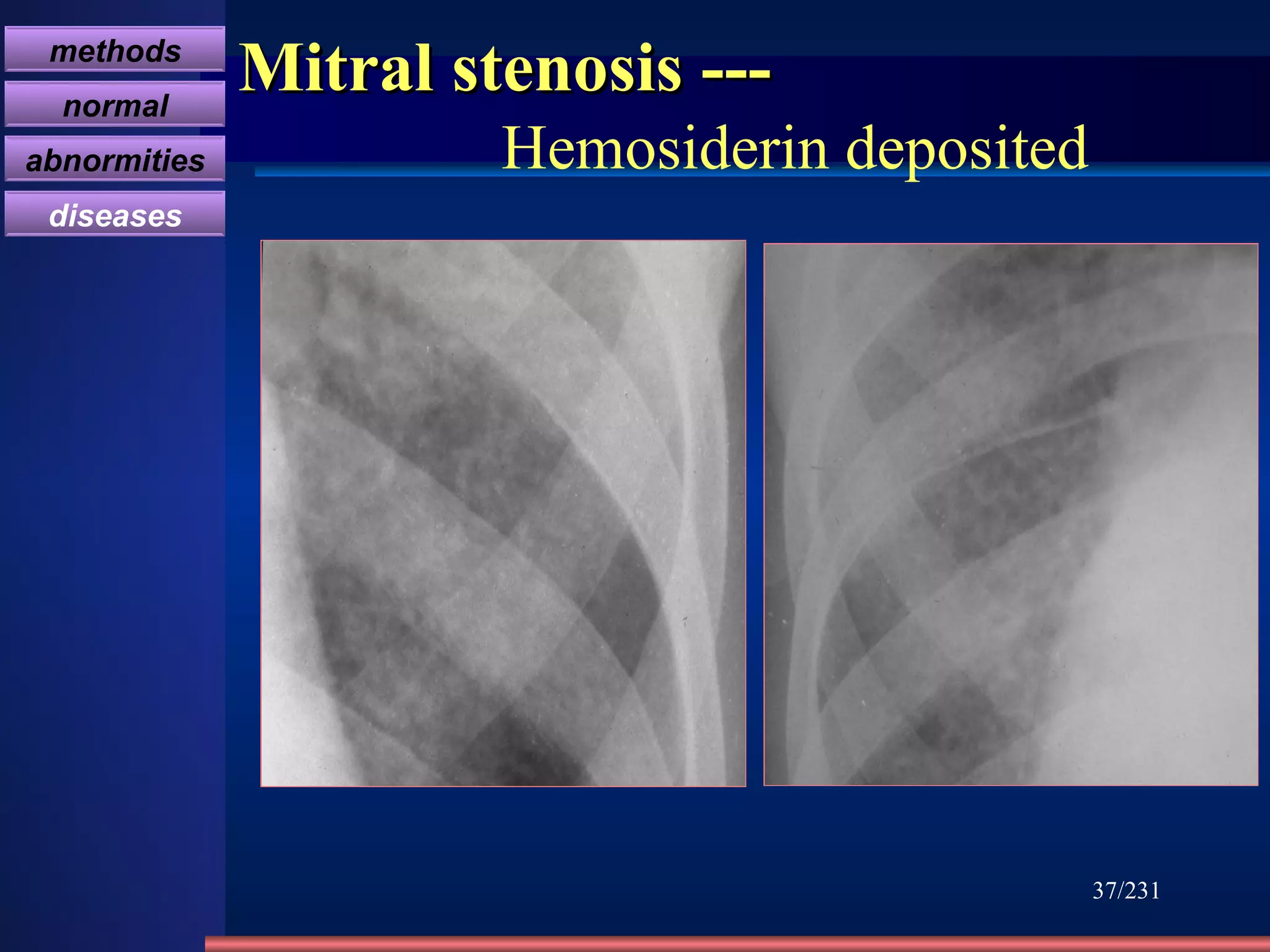 methods
normal
abnormities
diseases

Mitral stenosis ---
Hemosiderin deposited

37/231